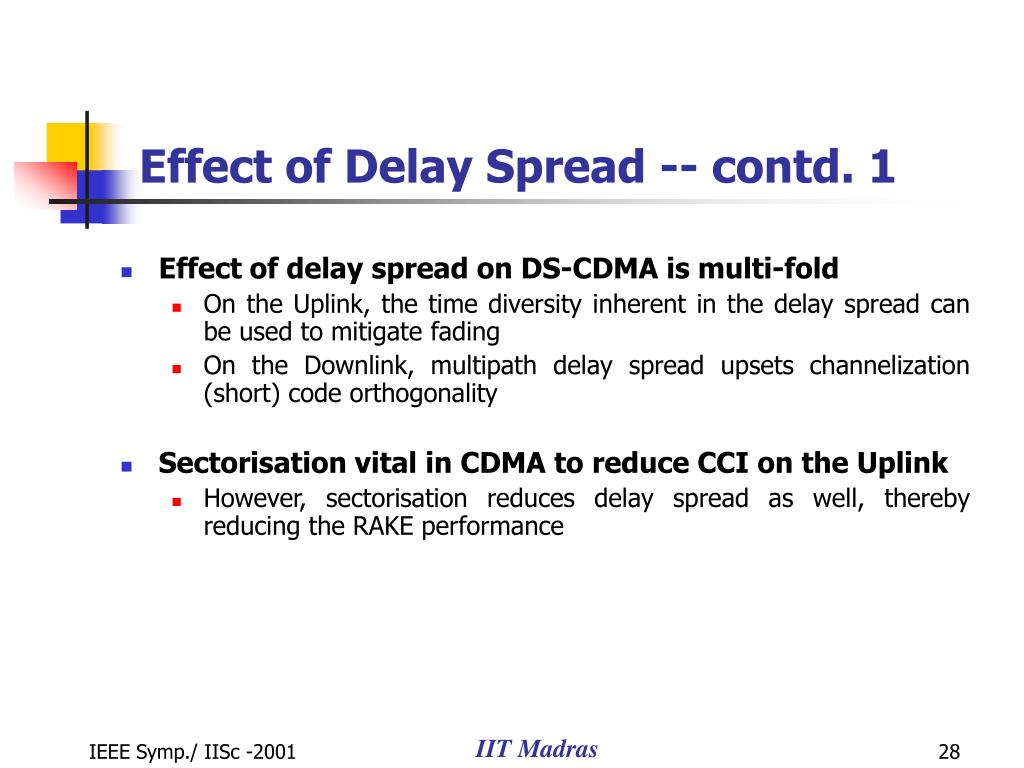 Effect of Delay Spread -- contd. 1

Effect of delay spread on DS-CDMA is multi-fold
On the Uplink, the time diversity inherent in the delay spread can be used to mitigate fading
On the Downlink, multipath delay spread upsets channelization (short) code orthogonality

Sectorisation vital in CDMA to reduce CCI on the Uplink
However, sectorisation reduces delay spread as well, thereby reducing the RAKE performance

IEEE Symp./ IISc -2001
IIT Madras
28